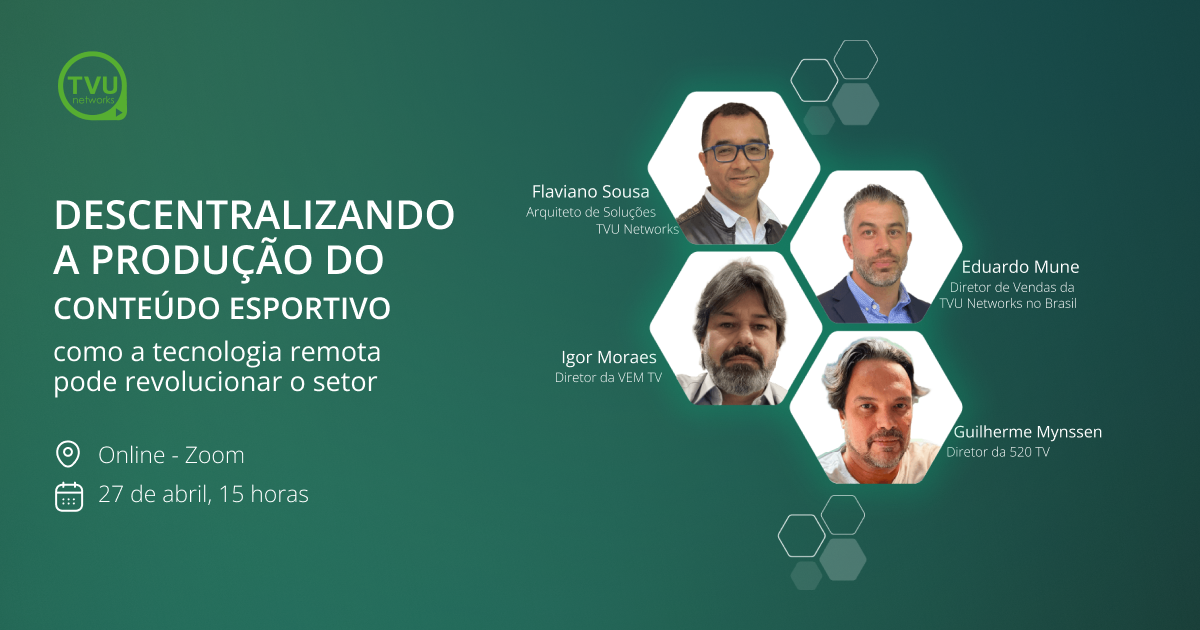 TVU networks

DESCENTRALIZANDO A PRODUÇÃO DO CONTEÚDO ESPORTIVO

como a tecnologia remota pode revolucionar o setor

Online - Zoom

27 de abril, 15 horas

Flaviano Sousa
Arquiteto de Soluções TVU Networks

Eduardo Mune
Diretor de Vendas da TVU Networks no Brasil

Igor Moraes
Diretor da VEM TV

Guilherme Mynssen
Diretor da 520 TV